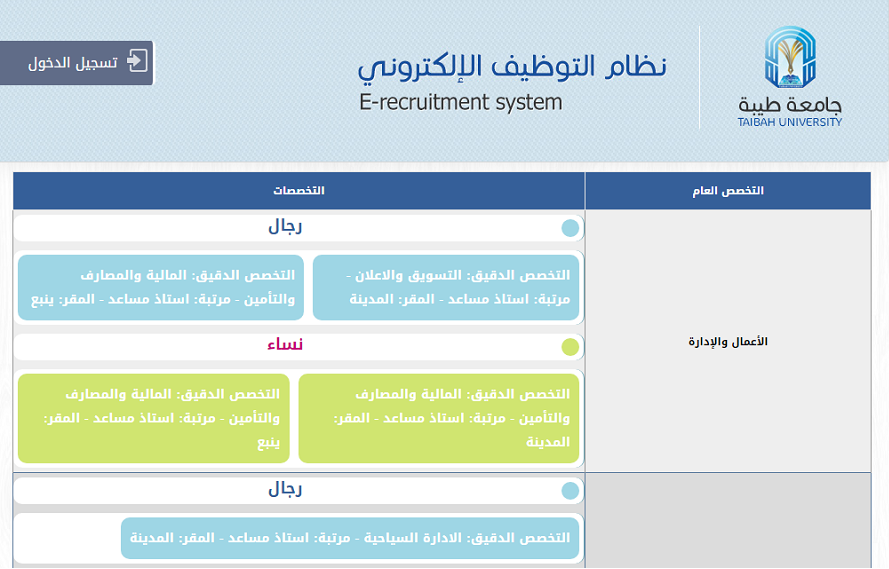 جامعة طيبة
TAIBAH UNIVERSITY

نظام التوظيف الإلكتروني
E-recruitment system

تسجيل الدخول

| التخصص العام | التخصصات |
|---|---|
| الأعمال والإدارة | رجال<br>التخصص الدقيق: التسويق والاعلان - مرتبة: استاذ مساعد - المقر: المدينة<br>التخصص الدقيق: المالية والمصارف والتأمين - مرتبة: استاذ مساعد - المقر: ينبع<br>نساء<br>التخصص الدقيق: المالية والمصارف والتأمين - مرتبة: استاذ مساعد - المقر: المدينة<br>التخصص الدقيق: المالية والمصارف والتأمين - مرتبة: استاذ مساعد - المقر: ينبع |
| | رجال<br>التخصص الدقيق: الادارة السياحية - مرتبة: استاذ مساعد - المقر: المدينة |